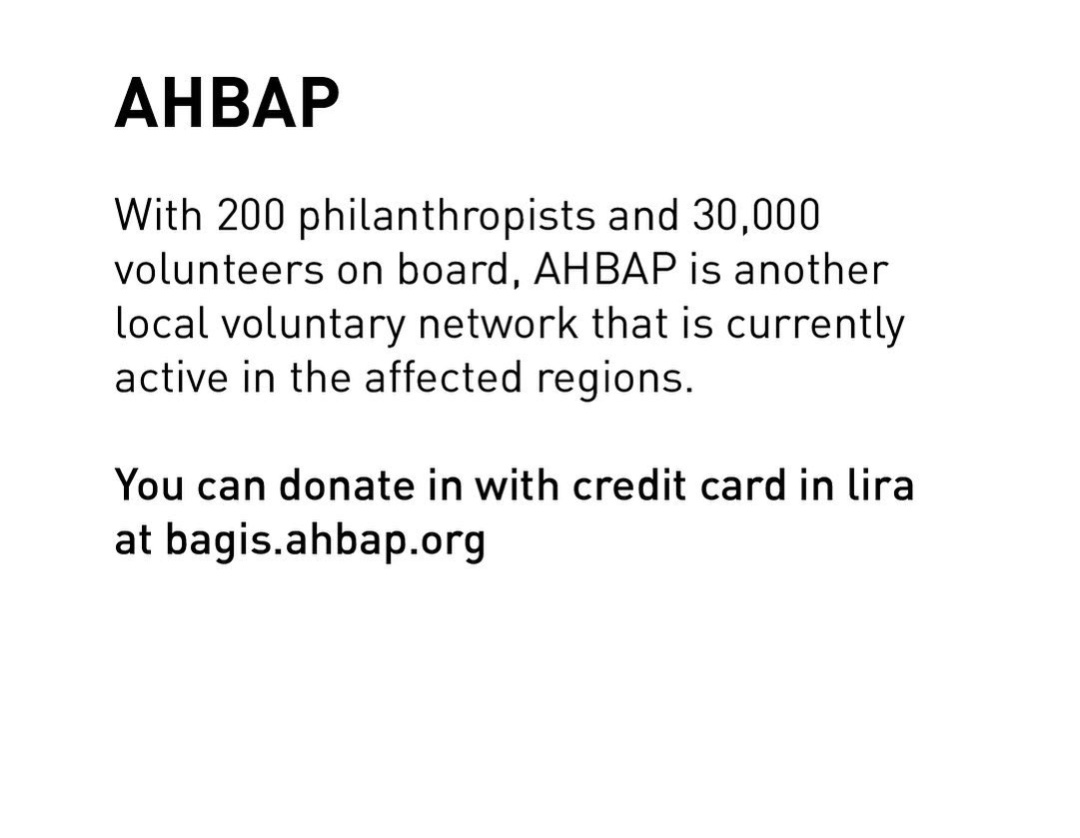 AHBAP

With 200 philanthropists and 30,000 volunteers on board, AHBAP is another local voluntary network that is currently active in the affected regions.

You can donate in with credit card in lira at bagis.ahbap.org